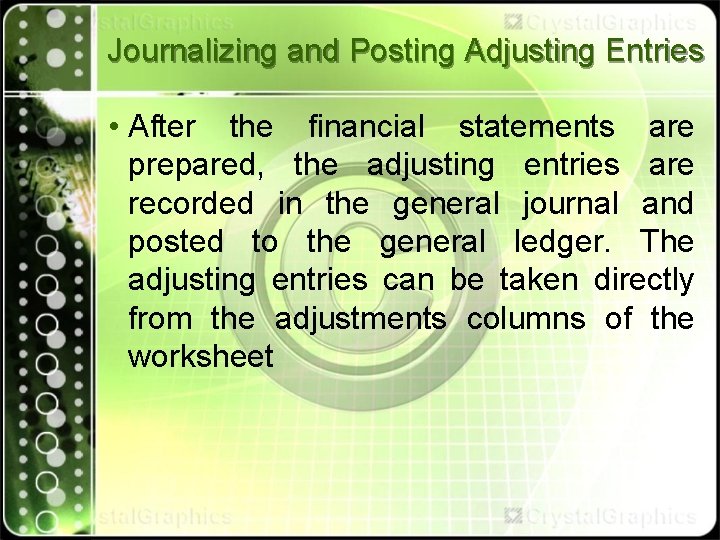 stalGraphics CrystalGraphics

Journalizing and Posting Adjusting Entries

• After the financial statements are prepared, the adjusting entries are recorded in the general journal and posted to the general ledger. The adjusting entries can be taken directly from the adjustments columns of the worksheet

stalGraphics CrystalGraphics